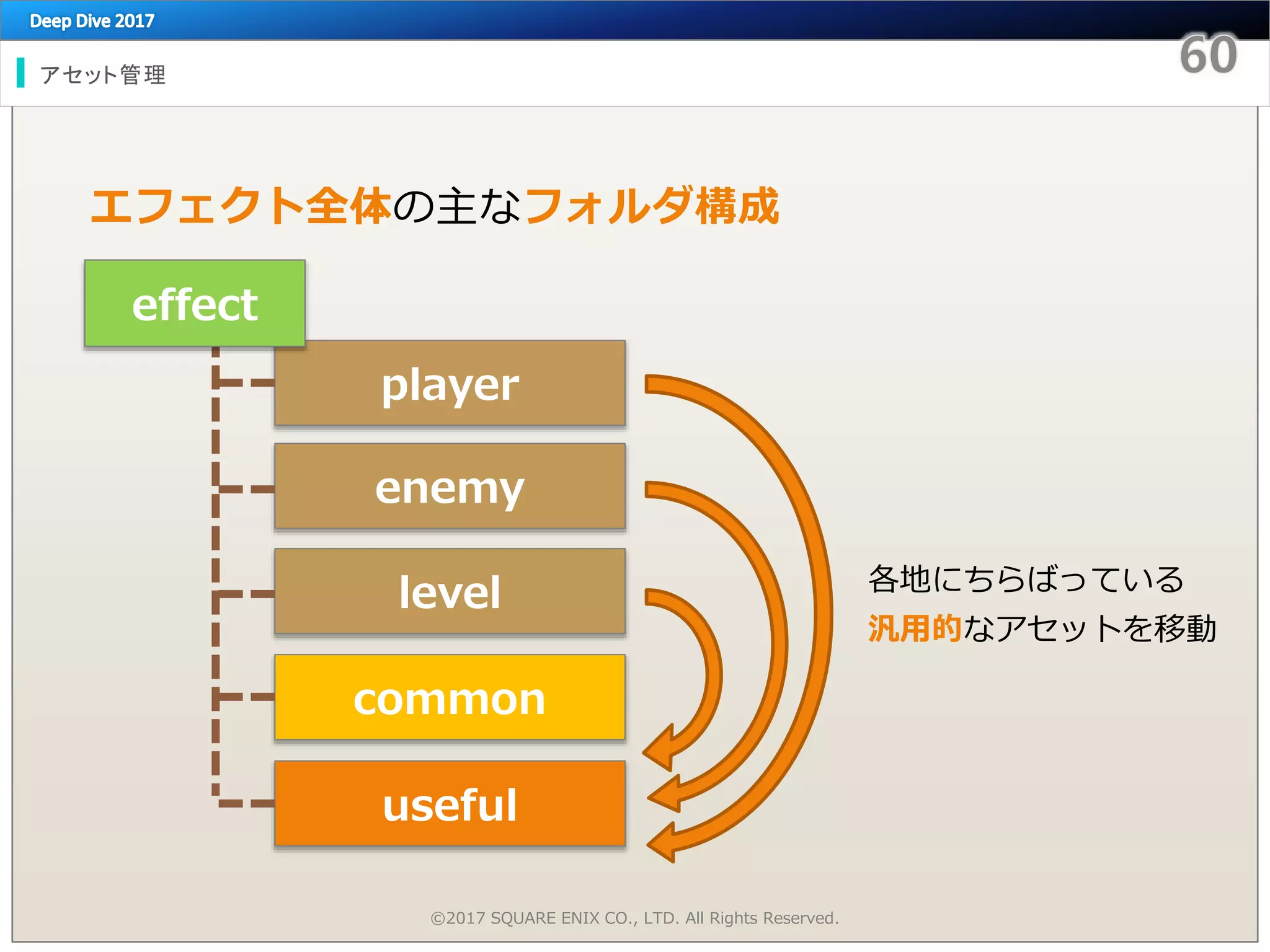 Deep Dive 2017

60

アセット管理

エフェクト全体の主なフォルダ構成

effect

player

enemy

level

common

useful

各地にちらばっている
汎用的なアセットを移動

©2017 SQUARE ENIX CO., LTD. All Rights Reserved.